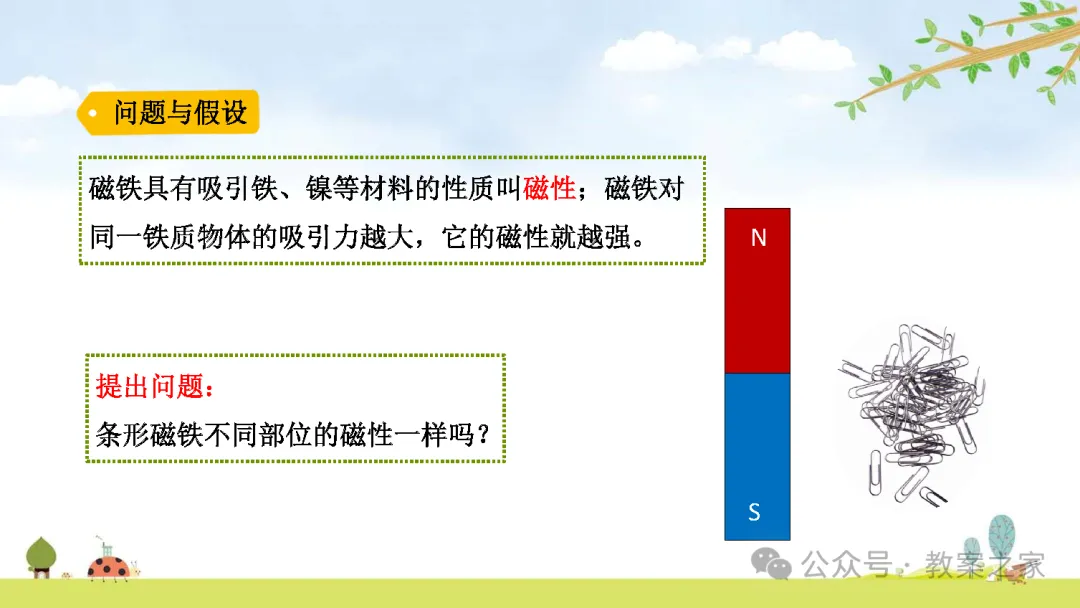 问题与假设

磁铁具有吸引铁、镍等材料的性质叫磁性；磁铁对同一铁质物体的吸引力越大，它的磁性就越强。

提出问题：
条形磁铁不同部位的磁性一样吗？

N

S

公众号 · 教案之家